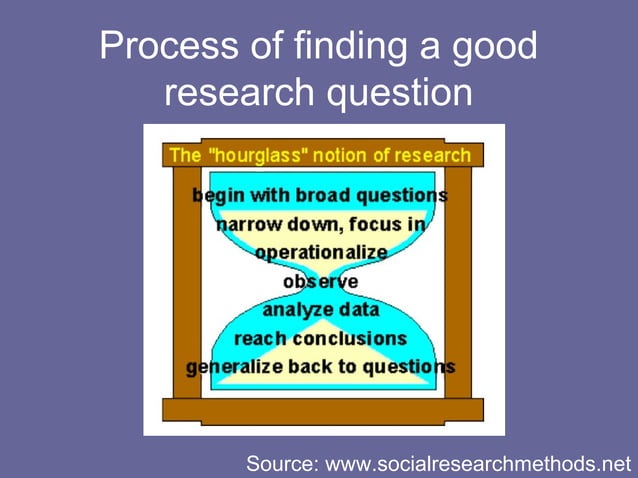 Process of finding a good research question

The "hourglass" notion of research

begin with broad questions
narrow down, focus in
operationalize
observe
analyze data
reach conclusions
generalize back to questions

Source: www.socialresearchmethods.net